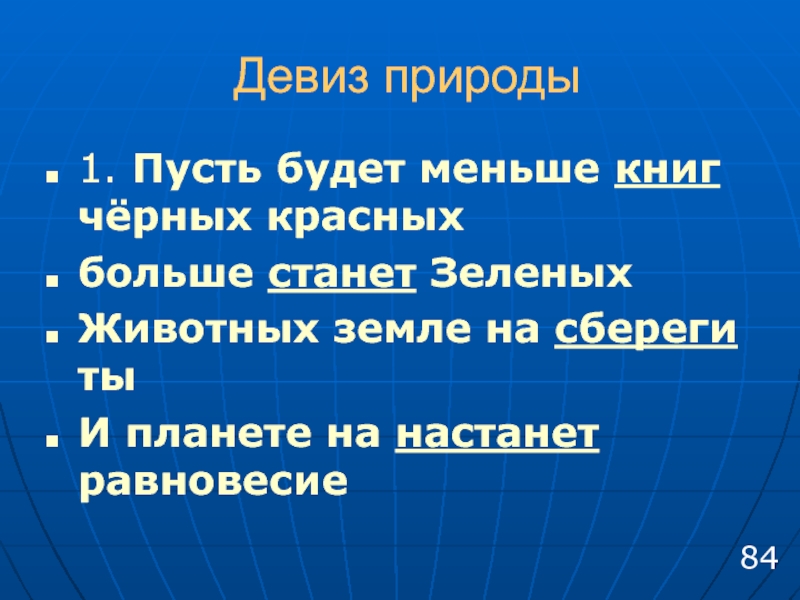 Девиз природы

1. Пусть будет меньше книг чёрных красных

больше станет Зеленых

Животных земле на сбереги ты

И планете на настанет равновесие

84